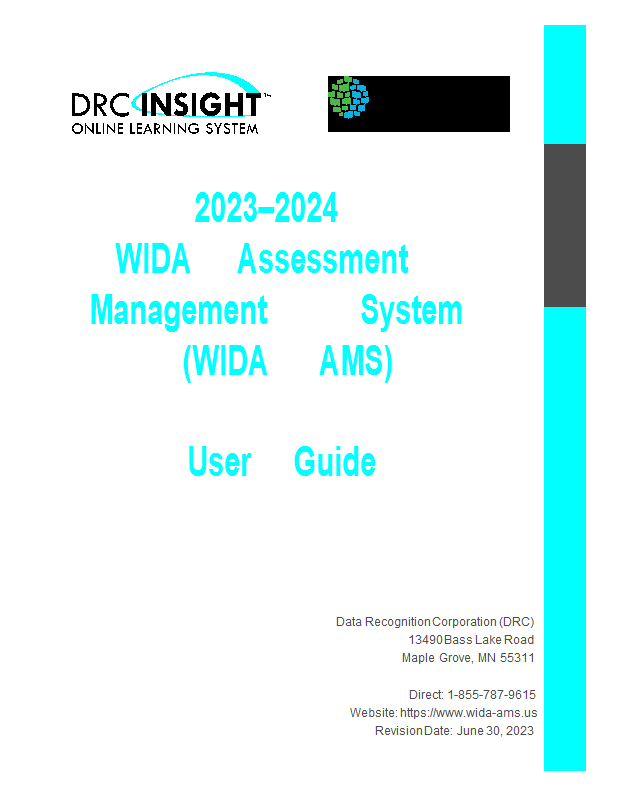 DRC INSIGHT™
ONLINE LEARNING SYSTEM

2023–2024
WIDA Assessment Management System (WIDA AMS)

User Guide

Data Recognition Corporation (DRC)
13490 Bass Lake Road
Maple Grove, MN 55311

Direct: 1-855-787-9615
Website: https://www.wida-ams.us
Revision Date: June 30, 2023